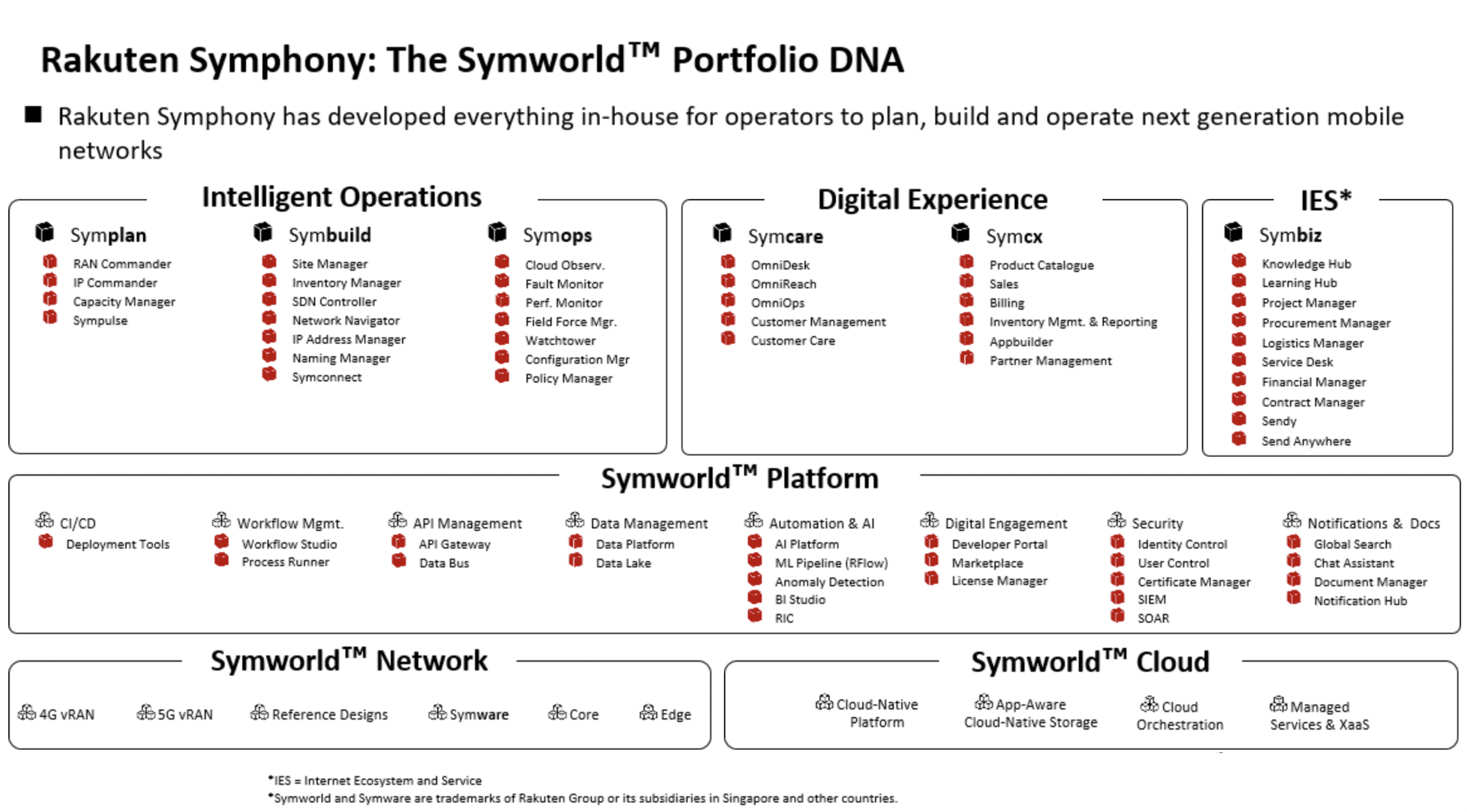 Rakuten Symphony: The Symworld™ Portfolio DNA

■ Rakuten Symphony has developed everything in-house for operators to plan, build and operate next generation mobile networks

Intelligent Operations

Symplan
RAN Commander
IP Commander
Capacity Manager
Sympulse

Symbuild
Site Manager
Inventory Manager
SDN Controller
Network Navigator
IP Address Manager
Naming Manager
Symconnect

Symops
Cloud Observ.
Fault Monitor
Perf. Monitor
Field Force Mgr.
Watchtower
Configuration Mgr
Policy Manager

Digital Experience

Symcare
OmniDesk
OmniReach
OmniOps
Customer Management
Customer Care

Symcx
Product Catalogue
Sales
Billing
Inventory Mgmt. & Reporting
Appbuilder
Partner Management

IES*

Symbiz
Knowledge Hub
Learning Hub
Project Manager
Procurement Manager
Logistics Manager
Service Desk
Financial Manager
Contract Manager
Sendy
Send Anywhere

Symworld™ Platform

CI/CD
Deployment Tools

Workflow Mgmt.
Workflow Studio
Process Runner

API Management
API Gateway
Data Bus

Data Management
Data Platform
Data Lake

Automation & AI
AI Platform
ML Pipeline (RFlow)
Anomaly Detection
BI Studio
RIC

Digital Engagement
Developer Portal
Marketplace
License Manager

Security
Identity Control
User Control
Certificate Manager
SIEM
SOAR

Notifications & Docs
Global Search
Chat Assistant
Document Manager
Notification Hub

Symworld™ Network

4G vRAN
5G vRAN
Reference Designs
Symware
Core
Edge

Symworld™ Cloud

Cloud-Native Platform
App-Aware Cloud-Native Storage
Cloud Orchestration
Managed Services & XaaS

*IES = Internet Ecosystem and Service
*Symworld and Symware are trademarks of Rakuten Group or its subsidiaries in Singapore and other countries.